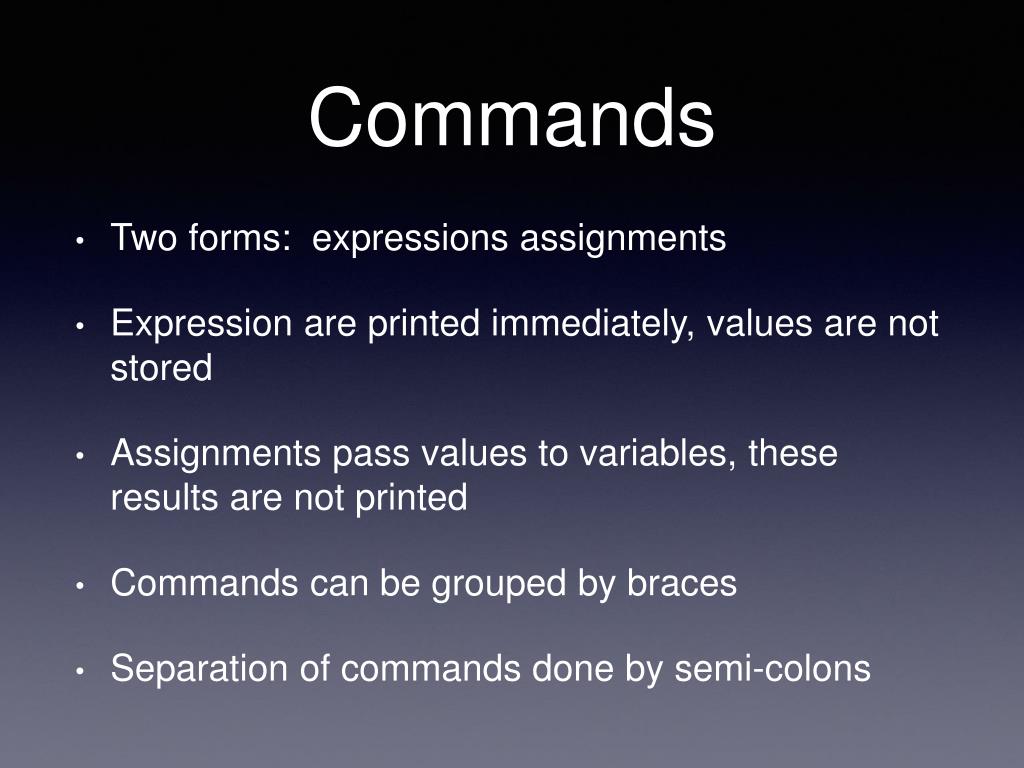 Commands

• Two forms: expressions assignments

• Expression are printed immediately, values are not stored

• Assignments pass values to variables, these results are not printed

• Commands can be grouped by braces

• Separation of commands done by semi-colons